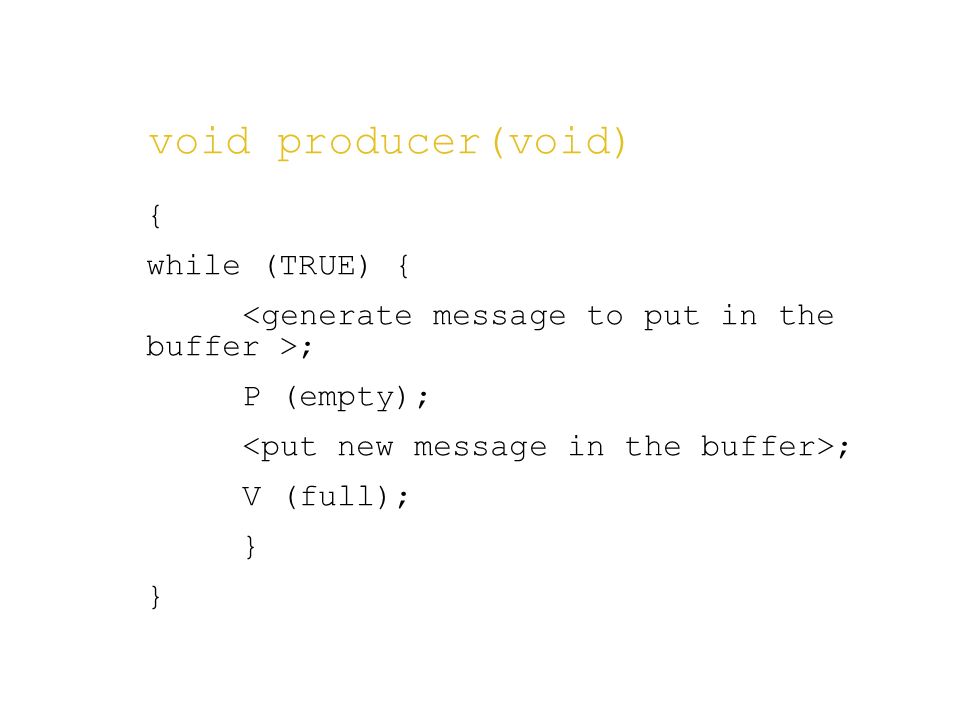 void producer(void)

{

while (TRUE) {

<generate message to put in the buffer >;

P (empty);

<put new message in the buffer>;

V (full);

}

}